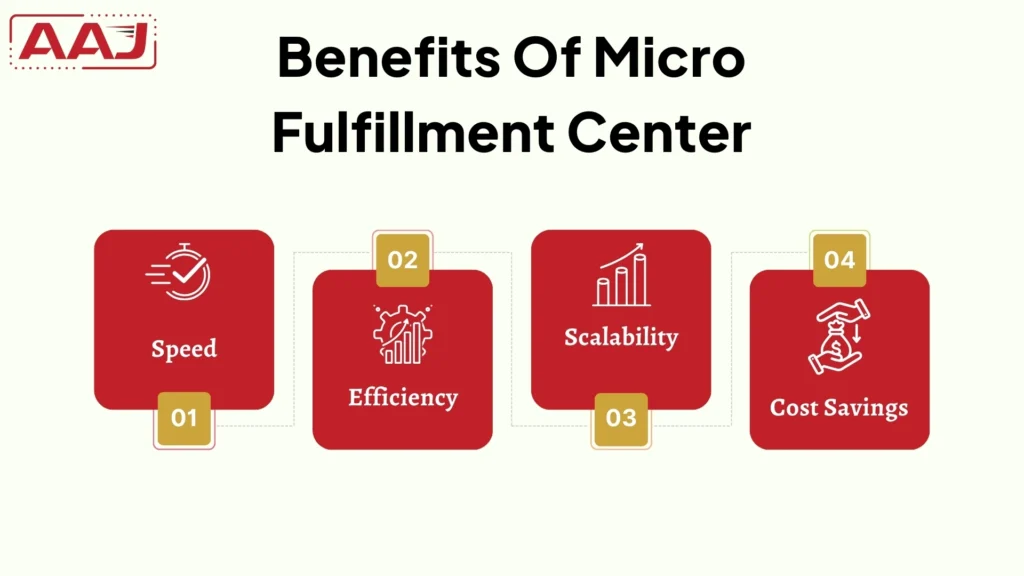 AAJ

Benefits Of Micro Fulfillment Center

Speed

01

02

Efficiency

Scalability

03

04

Cost Savings